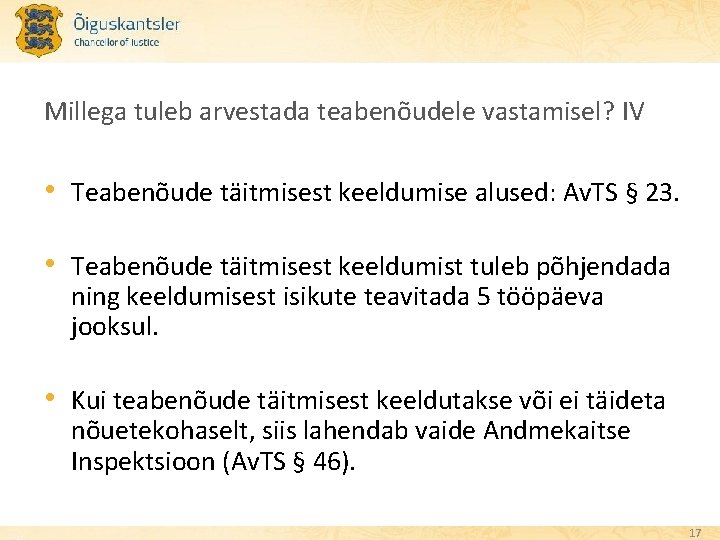 Õiguskantsler
Chancellor of Justice

Millega tuleb arvestada teabenõudele vastamisel? IV

• Teabenõude täitmisest keeldumise alused: AvTS § 23.

• Teabenõude täitmisest keeldumist tuleb põhjendada ning keeldumisest isikute teavitada 5 tööpäeva jooksul.

• Kui teabenõude täitmisest keeldutakse või ei täideta nõuetekohaselt, siis lahendab vaide Andmekaitse Inspektsioon (AvTS § 46).

17